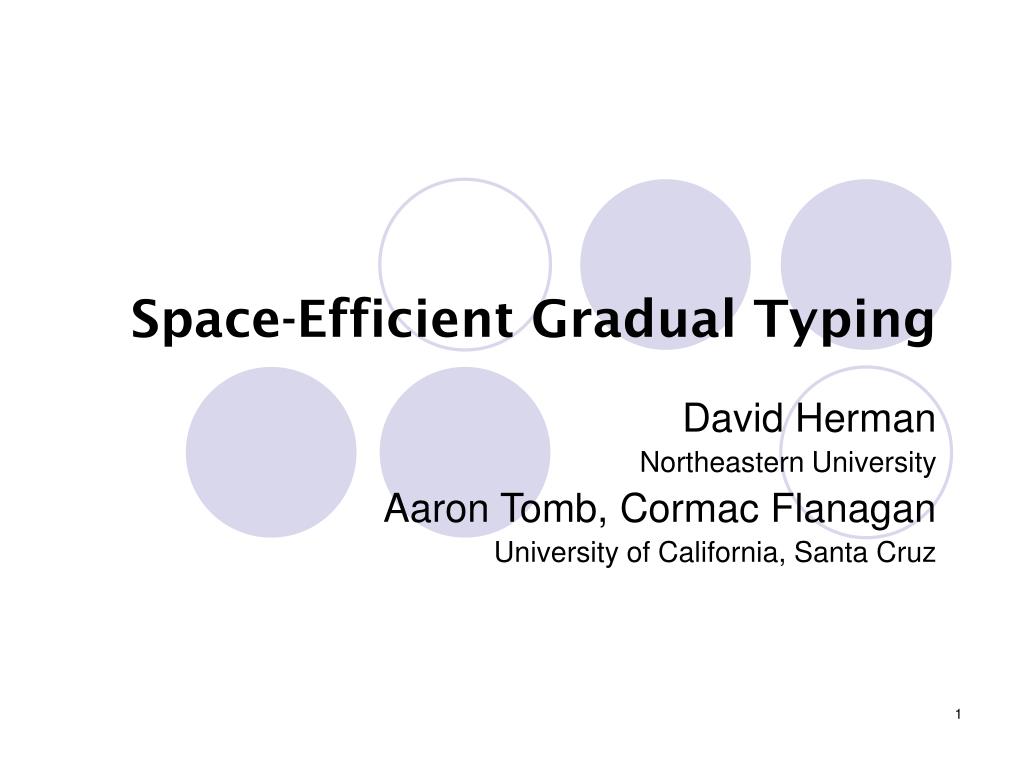 Space-Efficient Gradual Typing

David Herman
Northeastern University
Aaron Tomb, Cormac Flanagan
University of California, Santa Cruz

1